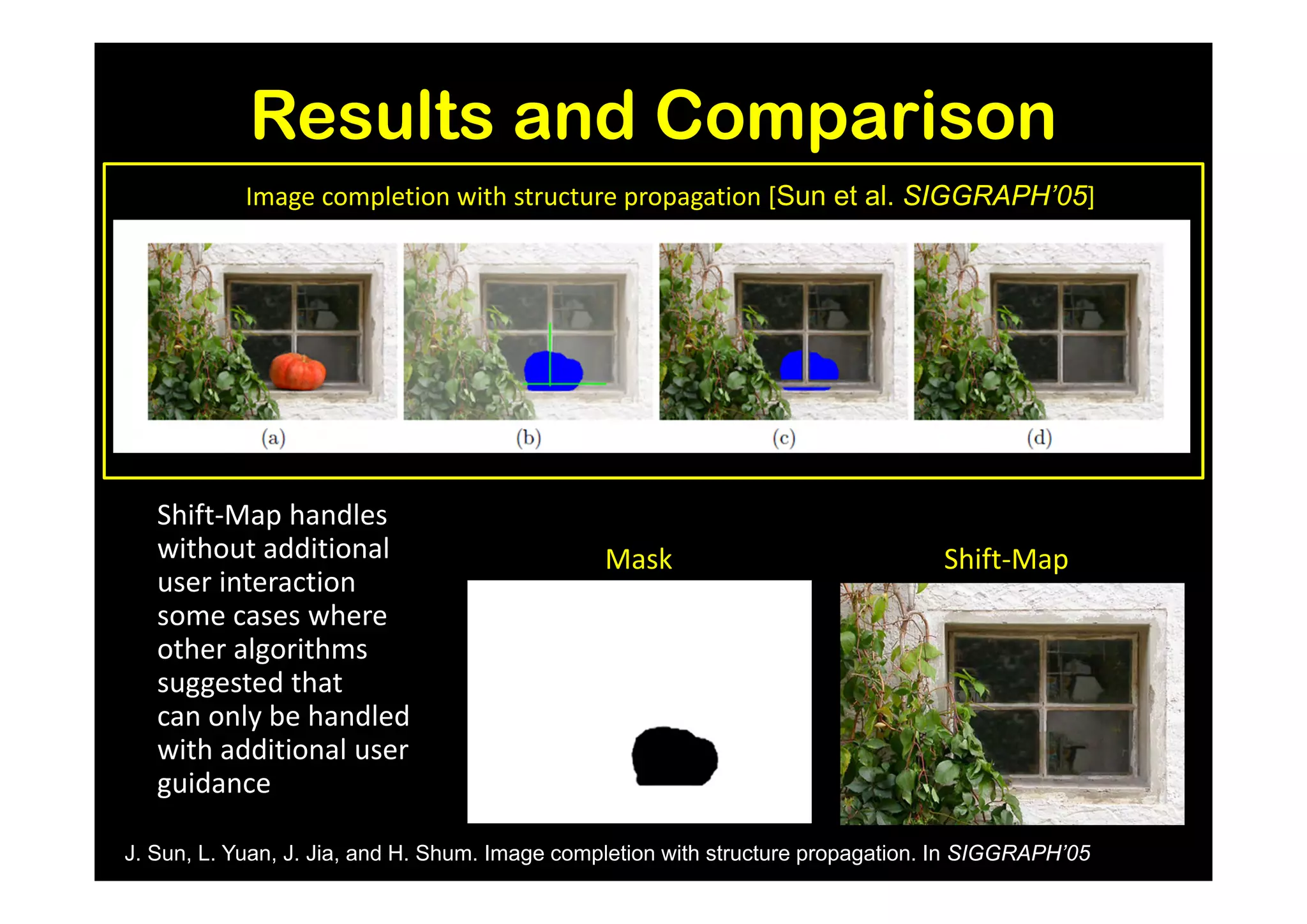 Results and Comparison

Image completion with structure propagation [Sun et al. SIGGRAPH'05]

(a)

(b)

(c)

(d)

Shift-Map handles without additional user interaction some cases where other algorithms suggested that can only be handled with additional user guidance

Mask

Shift-Map

J. Sun, L. Yuan, J. Jia, and H. Shum. Image completion with structure propagation. In SIGGRAPH'05